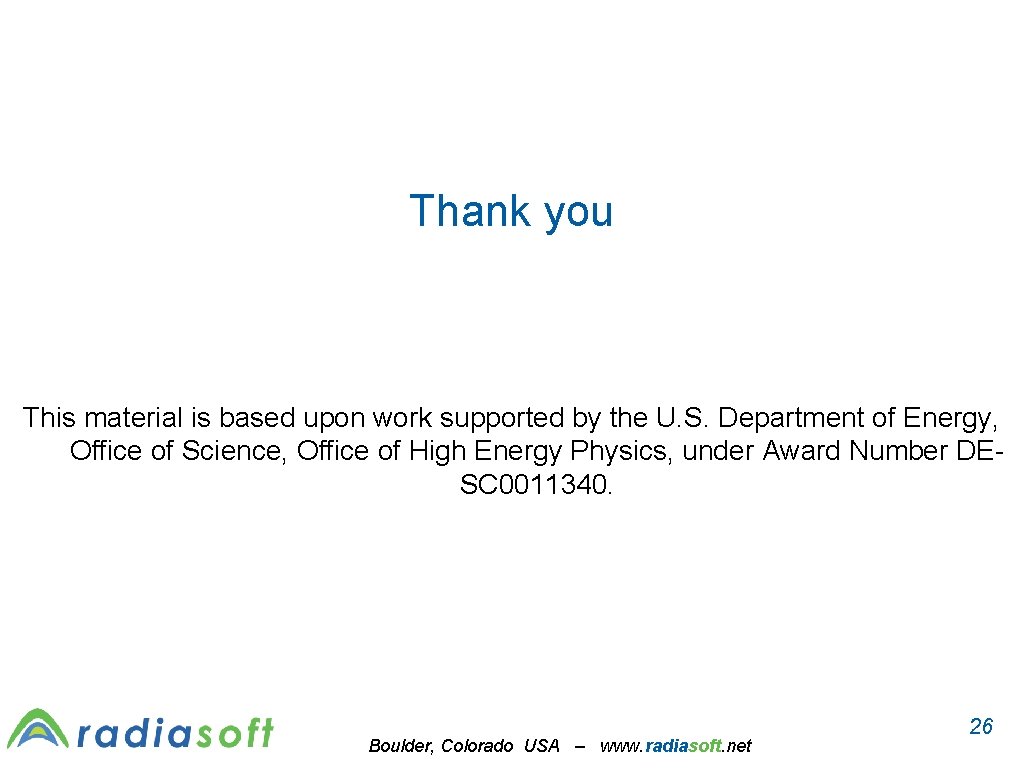 Thank you

This material is based upon work supported by the U.S. Department of Energy, Office of Science, Office of High Energy Physics, under Award Number DE-SC0011340.

radiasoft

Boulder, Colorado USA – www.radiasoft.net

26